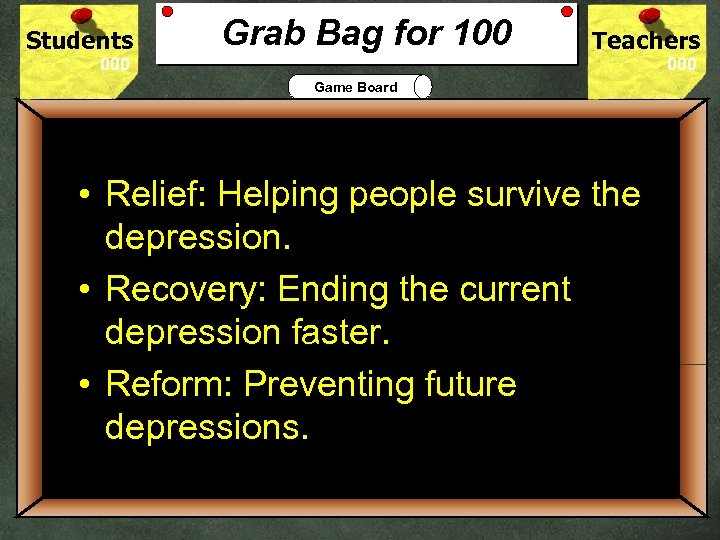 Students
000

Grab Bag for 100

Teachers
000

Game Board

• Relief: Helping people survive the depression.
• Recovery: Ending the current depression faster.
• Reform: Preventing future depressions.